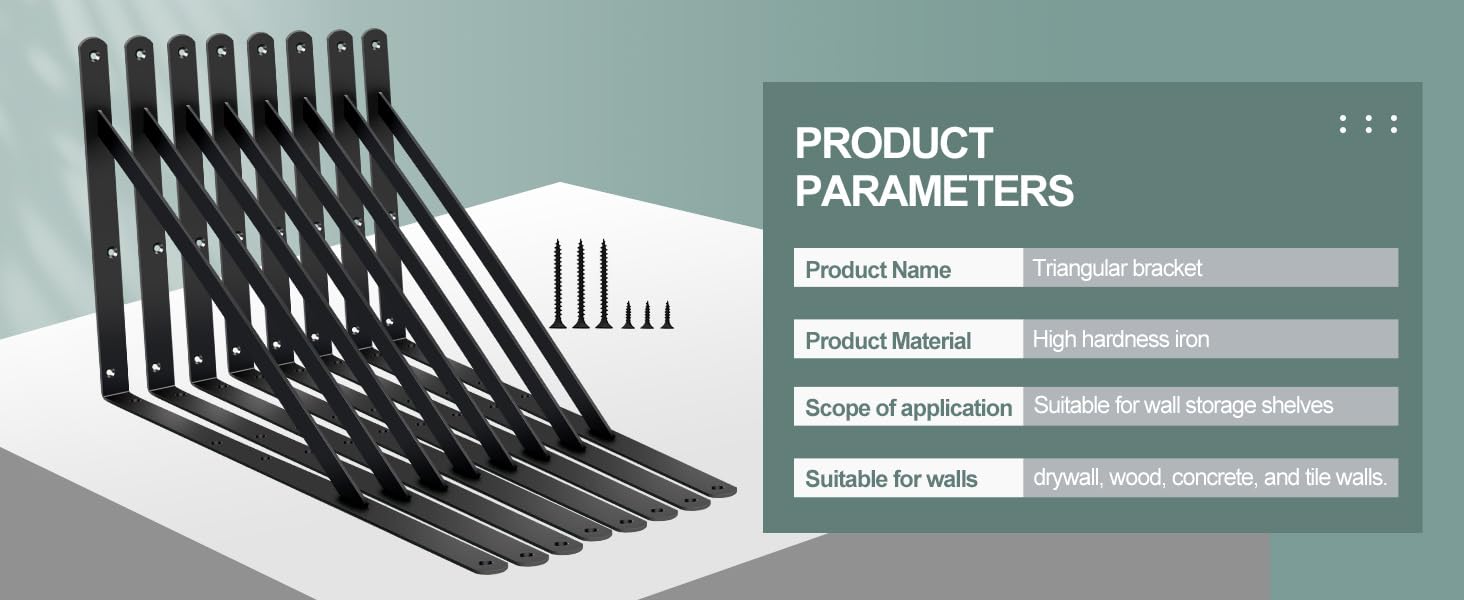 PRODUCT PARAMETERS

| Product Name | Triangular bracket |
|---|---|
| Product Material | High hardness iron |
| Scope of application | Suitable for wall storage shelves |
| Suitable for walls | drywall, wood, concrete, and tile walls. |